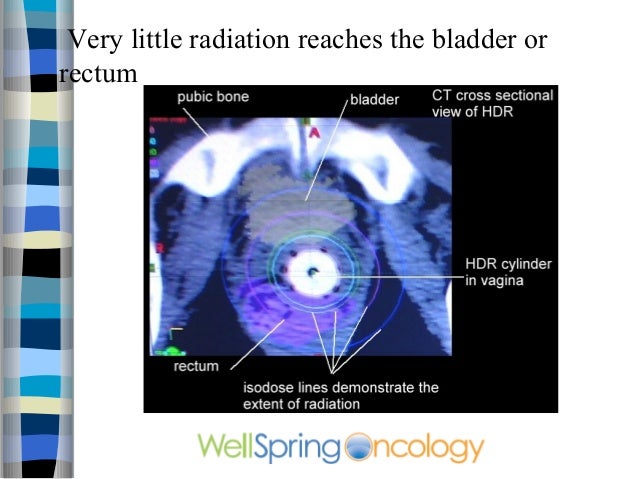 Very little radiation reaches the bladder or rectum

pubic bone

bladder

CT cross sectional view of HDR

A

R

HDR cylinder in vagina

rectum

isodose lines demonstrate the extent of radiation

WellSpring Oncology